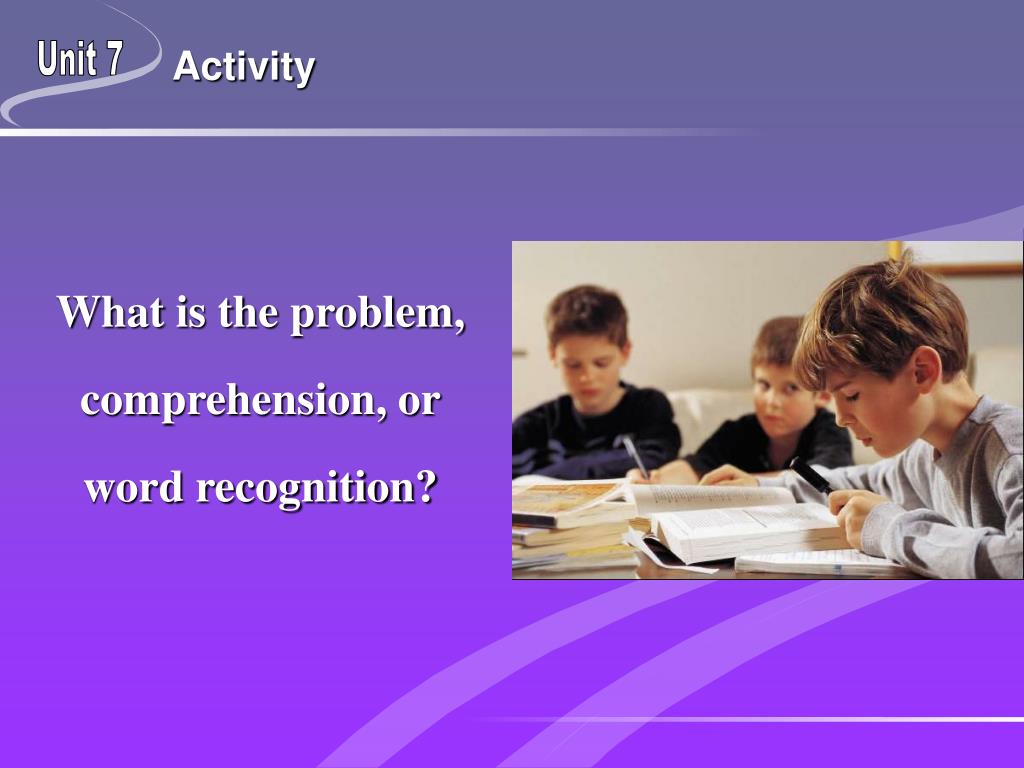 Unit 7 Activity

What is the problem, comprehension, or word recognition?